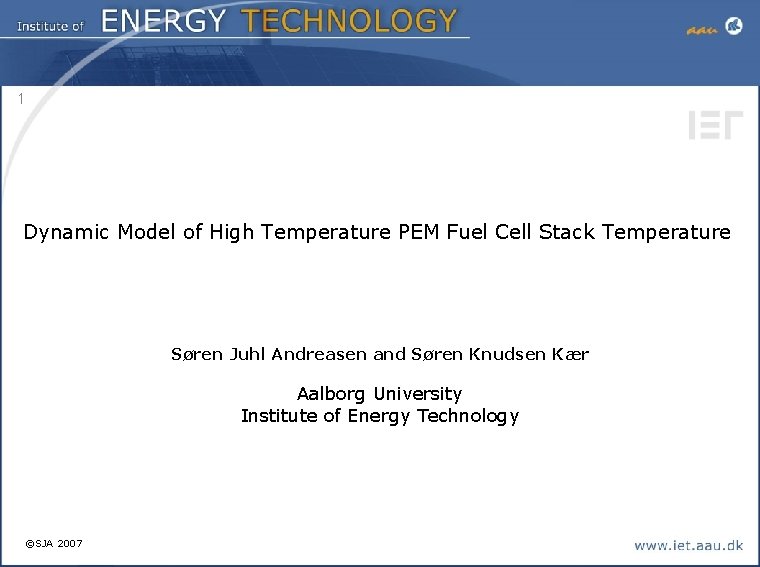 Institute of ENERGY TECHNOLOGY

aau

1

IET

Dynamic Model of High Temperature PEM Fuel Cell Stack Temperature

Søren Juhl Andreasen and Søren Knudsen Kær

Aalborg University
Institute of Energy Technology

©SJA 2007

www.iet.aau.dk